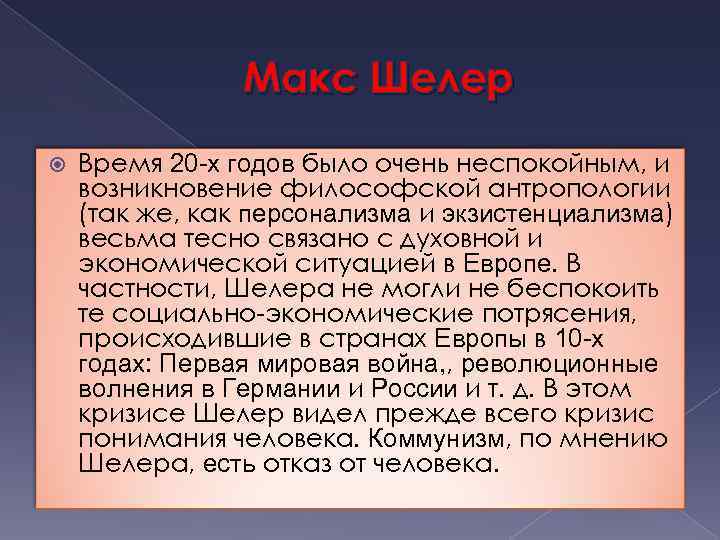 Макс Шелер

Время 20-х годов было очень неспокойным, и возникновение философской антропологии (так же, как персонализма и экзистенциализма) весьма тесно связано с духовной и экономической ситуацией в Европе. В частности, Шелера не могли не беспокоить те социально-экономические потрясения, происходившие в странах Европы в 10-х годах: Первая мировая война,, революционные волнения в Германии и России и т. д. В этом кризисе Шелер видел прежде всего кризис понимания человека. Коммунизм, по мнению Шелера, есть отказ от человека.